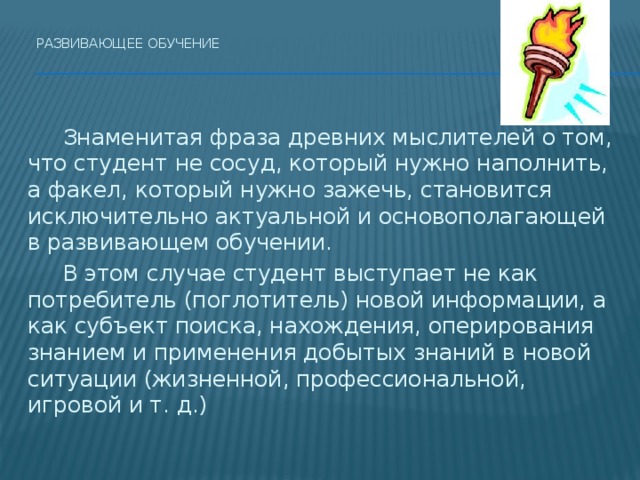 РАЗВИВАЮЩЕЕ ОБУЧЕНИЕ

Знаменитая фраза древних мыслителей о том, что студент не сосуд, который нужно наполнить, а факел, который нужно зажечь, становится исключительно актуальной и основополагающей в развивающем обучении.

В этом случае студент выступает не как потребитель (поглотитель) новой информации, а как субъект поиска, нахождения, оперирования знанием и применения добытых знаний в новой ситуации (жизненной, профессиональной, игровой и т. д.)